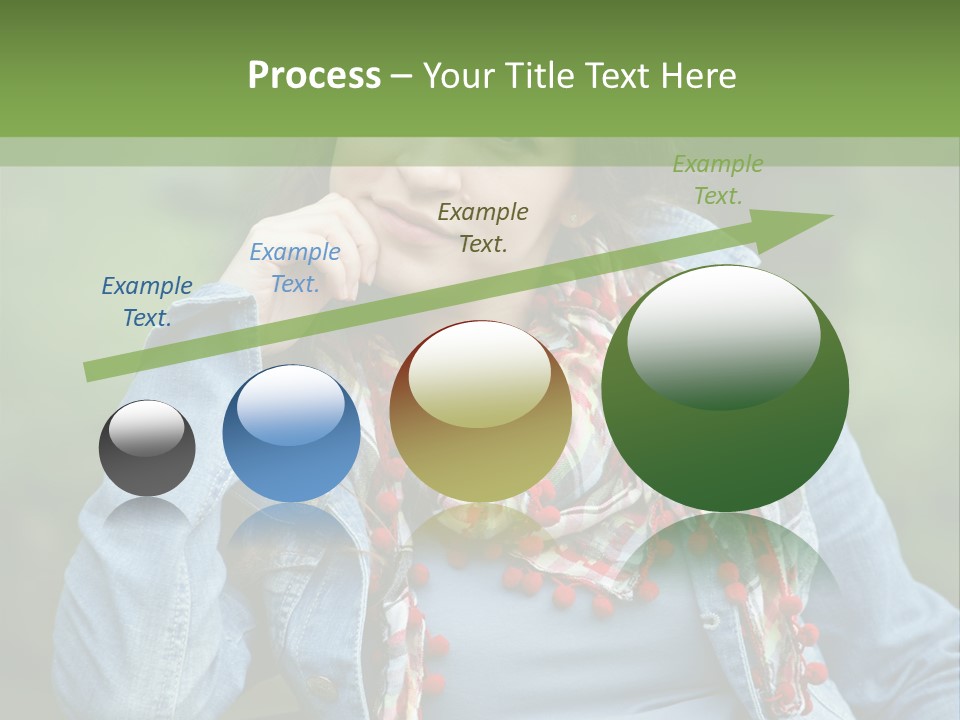 Process – Your Title Text Here

Example Text.

Example Text.

Example Text.

Example Text.